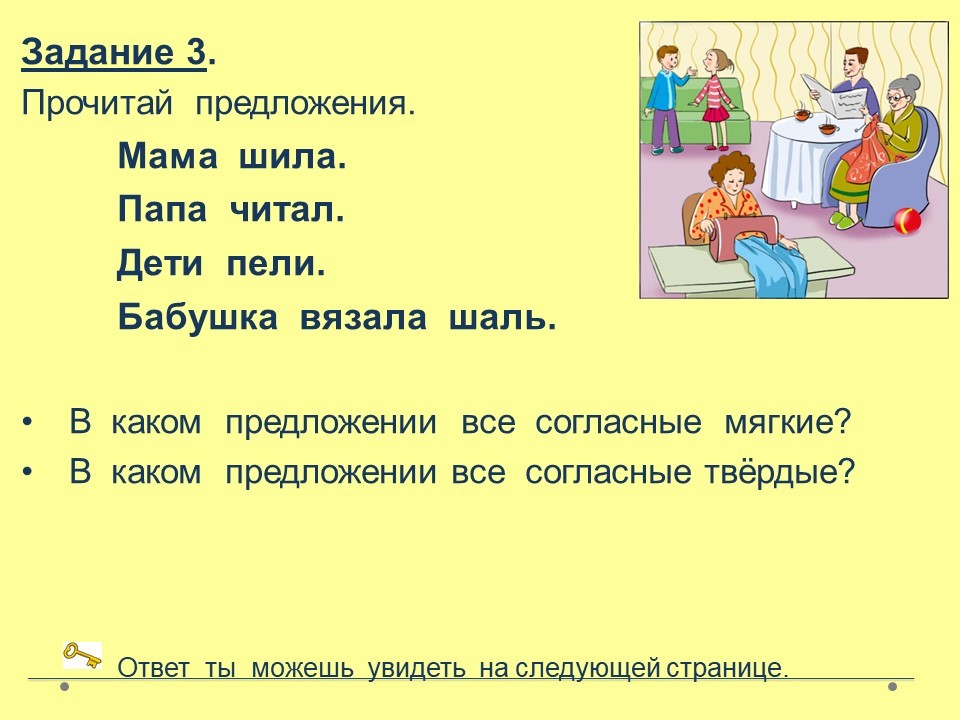 Задание 3.
Прочитай предложения.

Мама шила.
Папа читал.
Дети пели.
Бабушка вязала шаль.

• В каком предложении все согласные мягкие?
• В каком предложении все согласные твёрдые?

Ответ ты можешь увидеть на следующей странице.